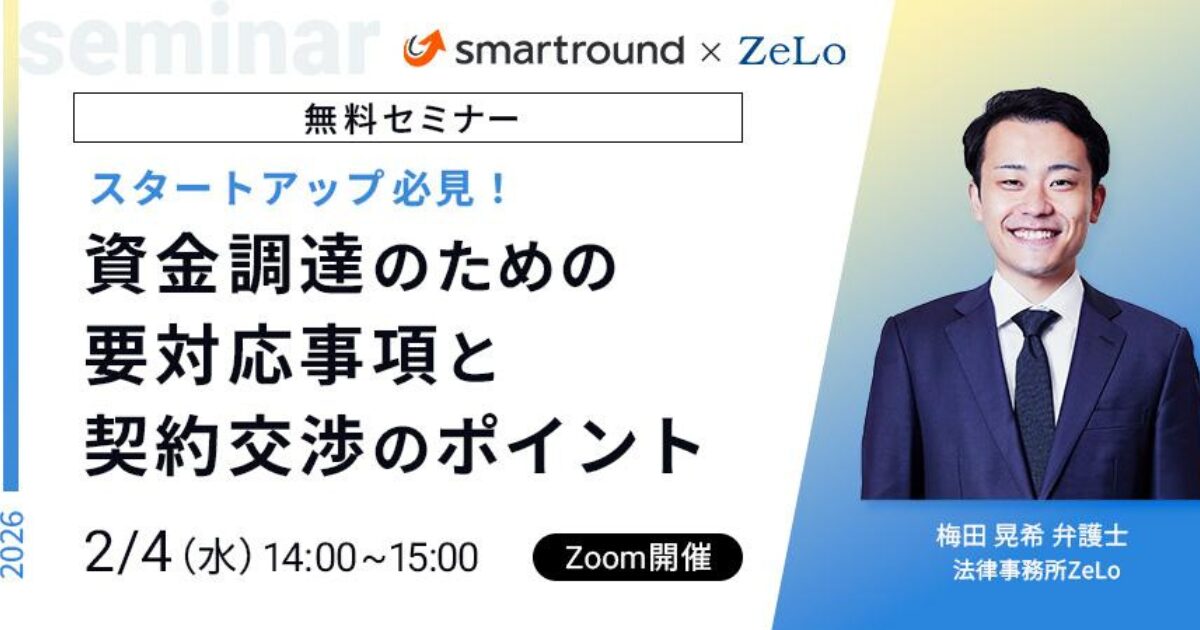 seminar

smartround × ZeLo

無料セミナー

スタートアップ必見！

資金調達のための
要対応事項と
契約交渉のポイント

2026

2/4（水）14:00～15:00

Zoom開催

梅田 晃希 弁護士
法律事務所ZeLo